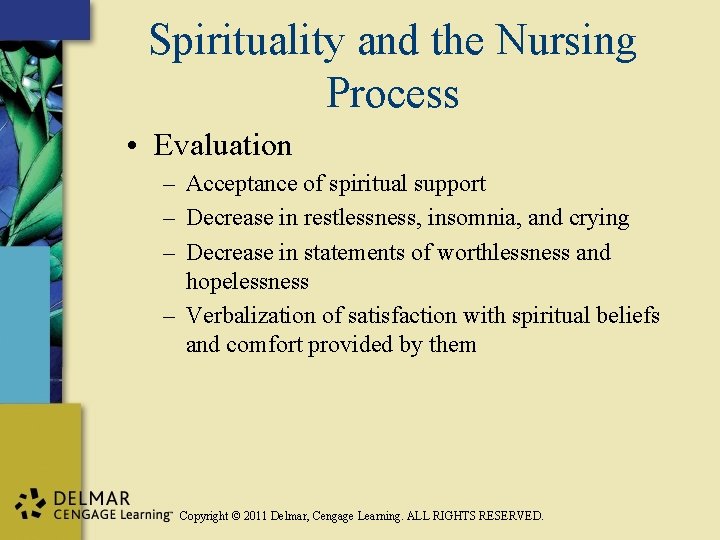 Spirituality and the Nursing Process

• Evaluation
  – Acceptance of spiritual support
  – Decrease in restlessness, insomnia, and crying
  – Decrease in statements of worthlessness and hopelessness
  – Verbalization of satisfaction with spiritual beliefs and comfort provided by them

DELMAR
CENGAGE Learning™ Copyright © 2011 Delmar, Cengage Learning. ALL RIGHTS RESERVED.